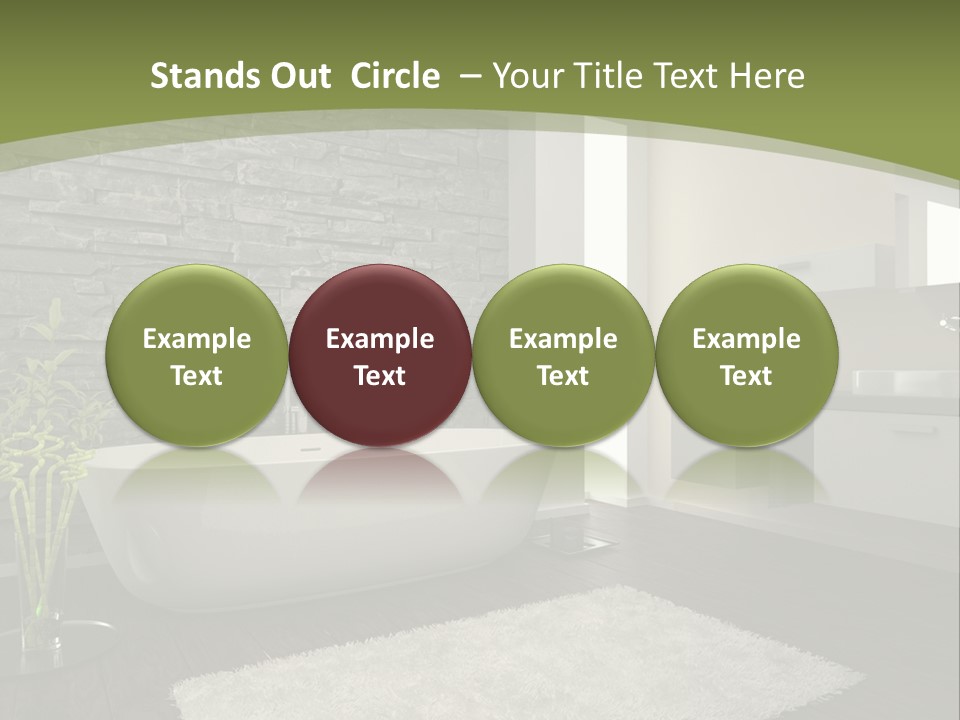 Stands Out Circle – Your Title Text Here

Example Text

Example Text

Example Text

Example Text